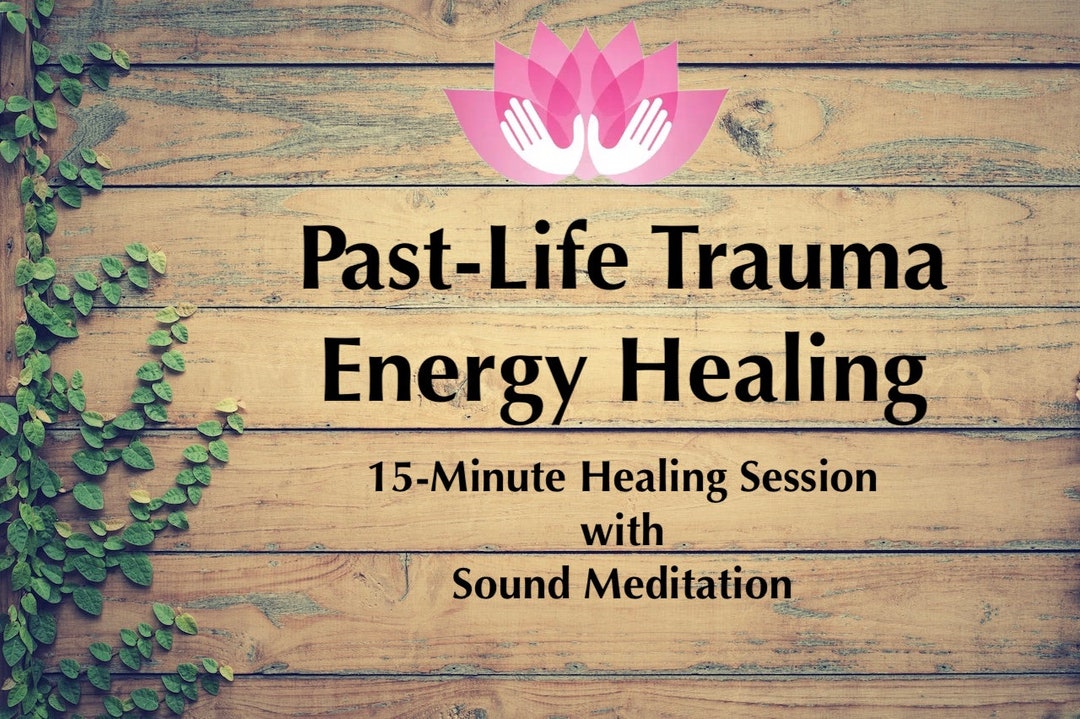 Past-Life Trauma Energy Healing

15-Minute Healing Session with Sound Meditation